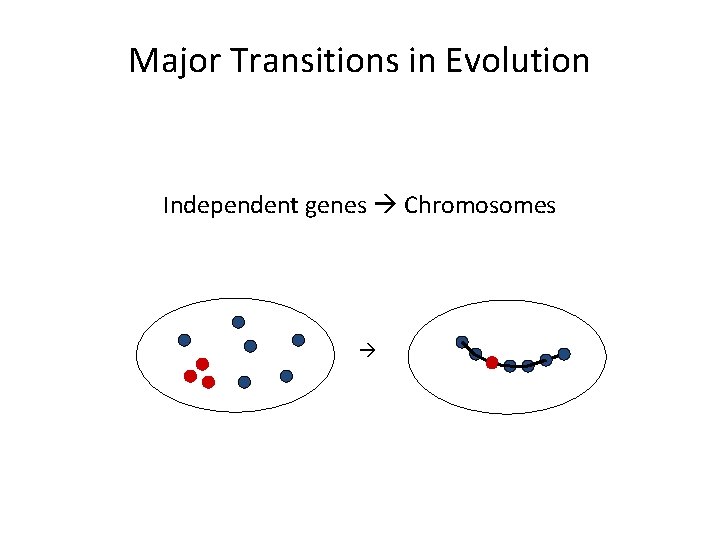 Major Transitions in Evolution

Independent genes → Chromosomes

→